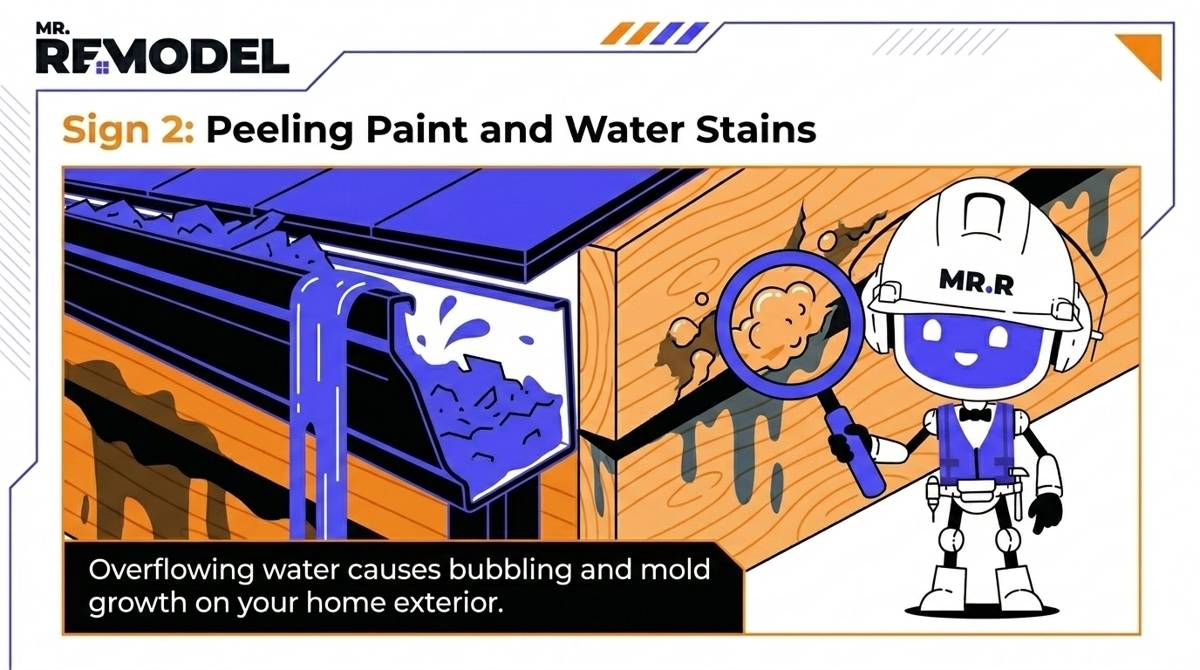 MR.
REMODEL

Sign 2: Peeling Paint and Water Stains

MR.R

Overflowing water causes bubbling and mold growth on your home exterior.